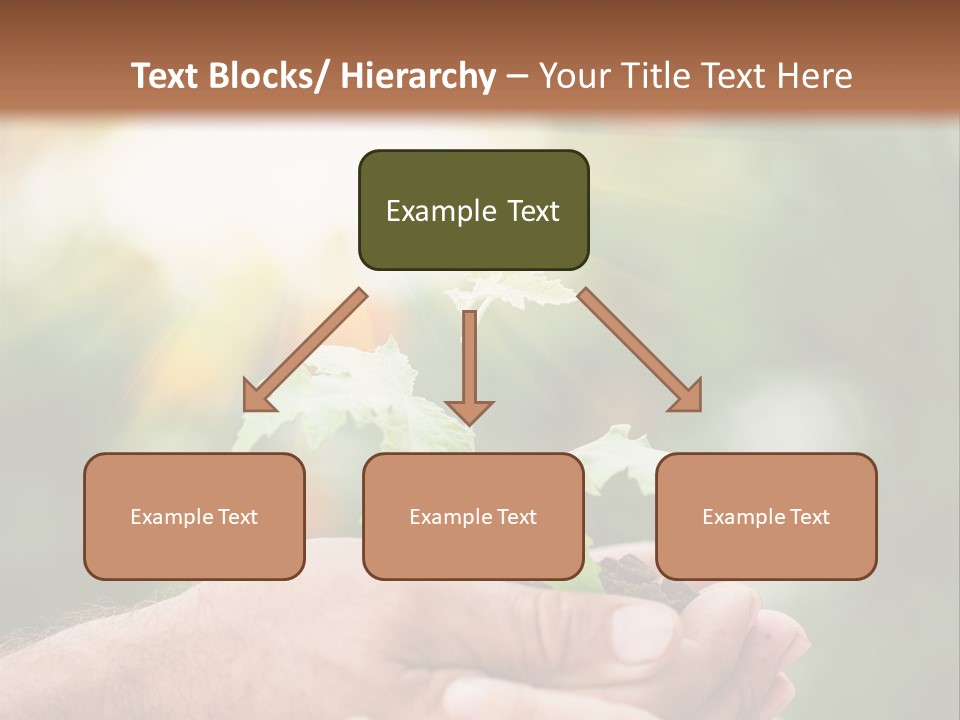 Text Blocks/ Hierarchy – Your Title Text Here

Example Text

Example Text

Example Text

Example Text